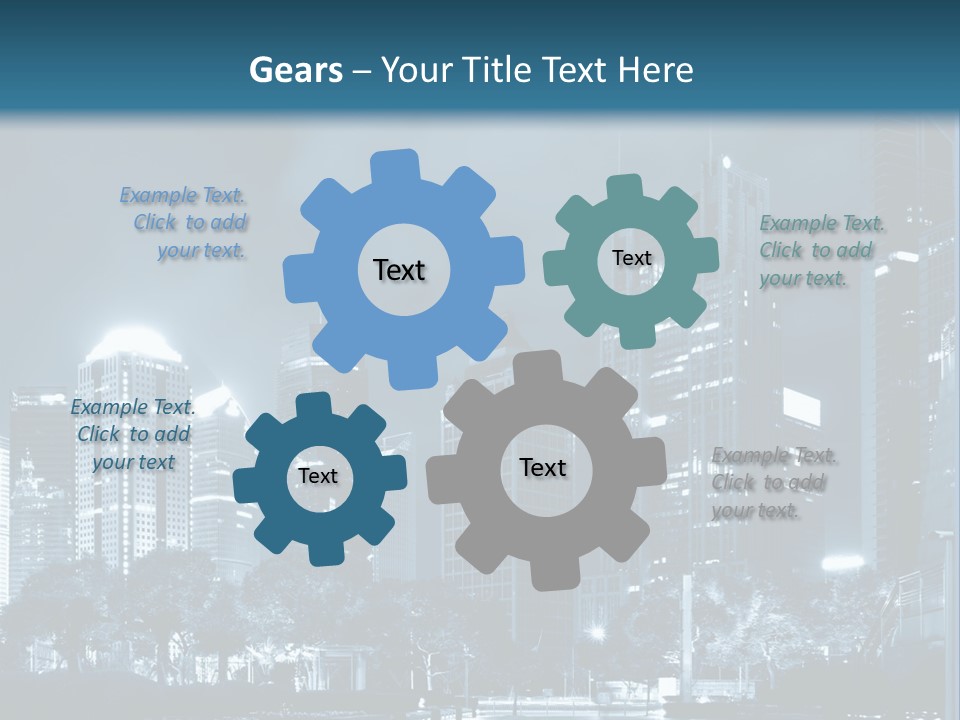 Gears – Your Title Text Here

Example Text. Click to add your text.

Text

Text

Example Text. Click to add your text.

Example Text. Click to add your text

Text

Text

Example Text. Click to add your text.